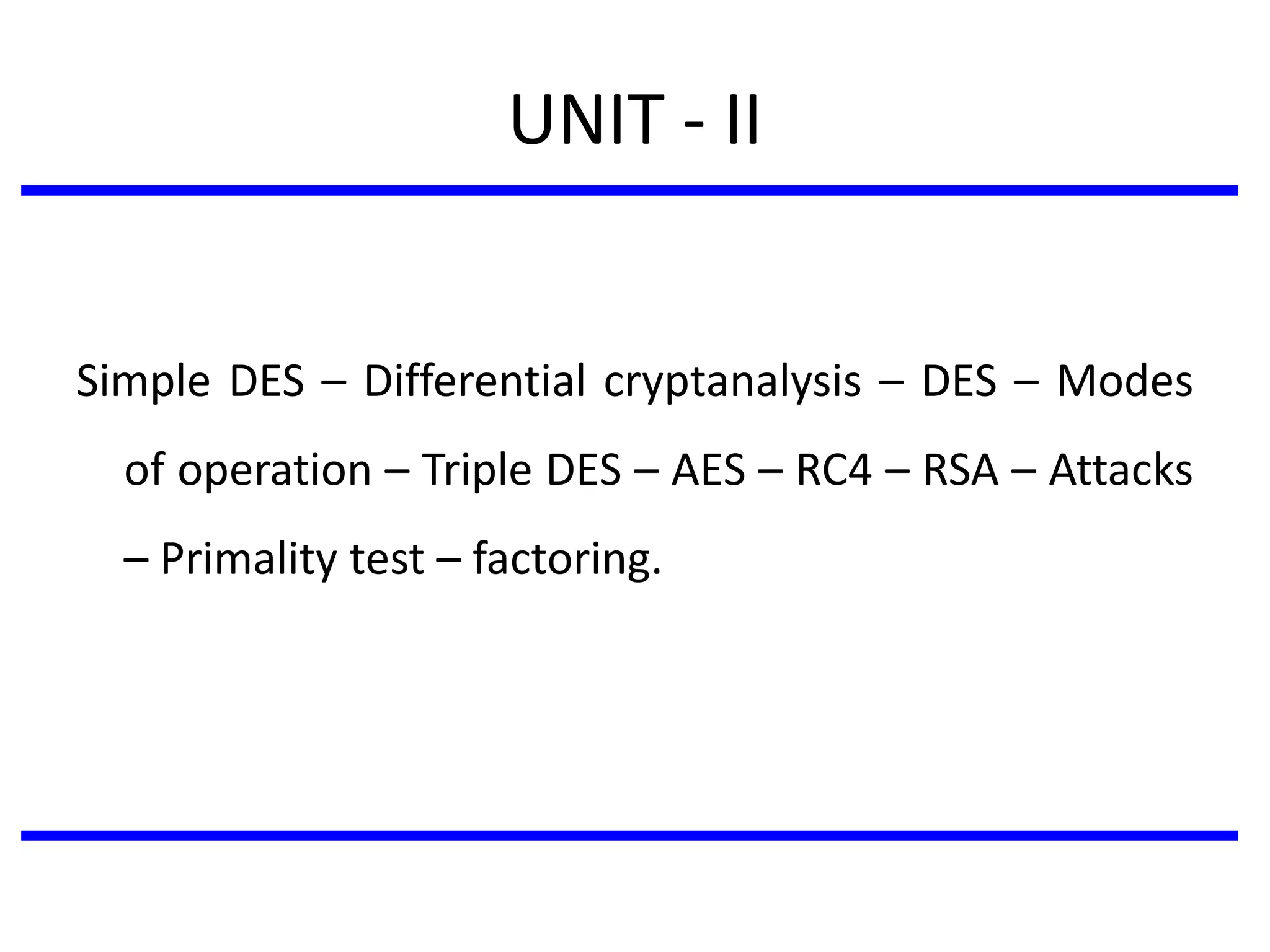 UNIT - II

Simple DES – Differential cryptanalysis – DES – Modes of operation – Triple DES – AES – RC4 – RSA – Attacks – Primality test – factoring.